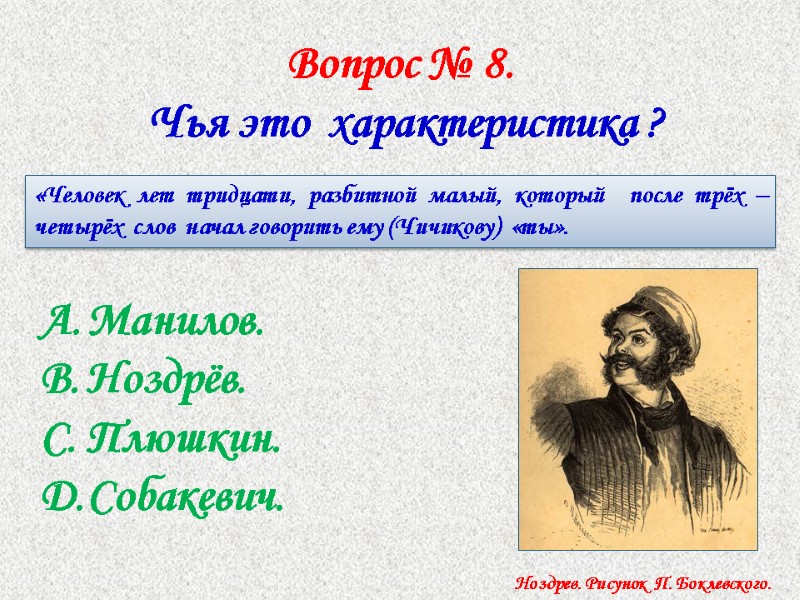 Вопрос № 8.
Чья это характеристика ?

«Человек лет тридцати, разбитной малый, который после трёх – четырёх слов начал говорить ему (Чичикову) «ты».

А. Манилов.
В. Ноздрёв.
С. Плюшкин.
D. Собакевич.

Ноздрев. Рисунок П. Боклевского.